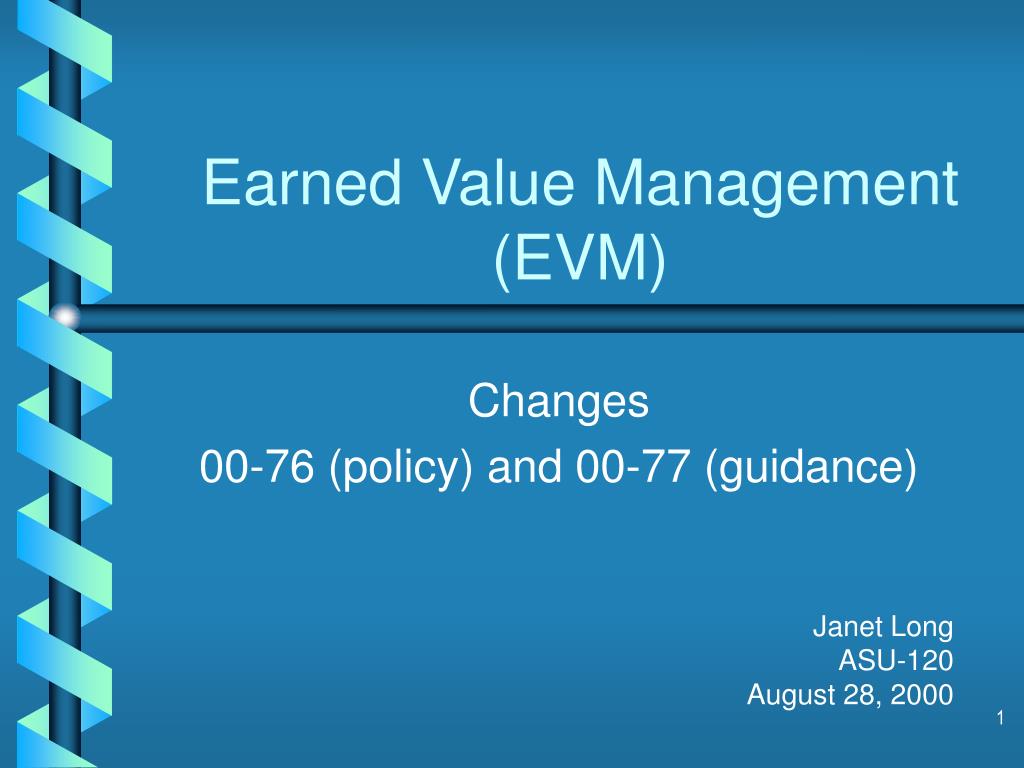 Earned Value Management (EVM)

Changes
00-76 (policy) and 00-77 (guidance)

Janet Long
ASU-120
August 28, 2000

1